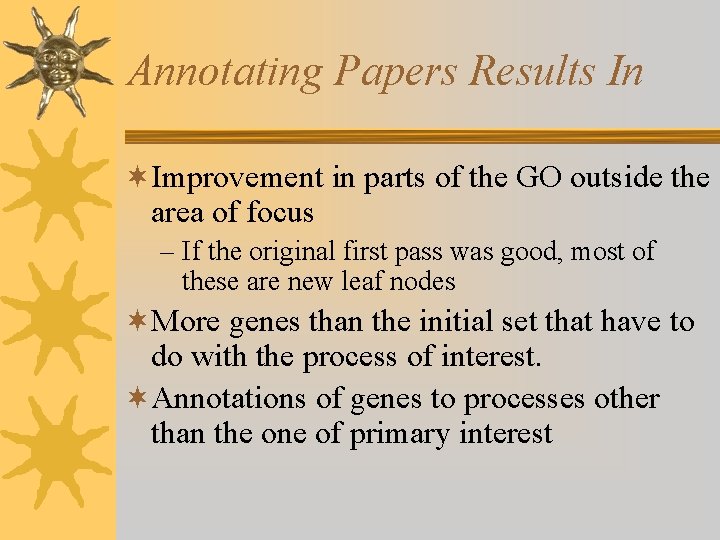 Annotating Papers Results In

Improvement in parts of the GO outside the area of focus

– If the original first pass was good, most of these are new leaf nodes

More genes than the initial set that have to do with the process of interest.

Annotations of genes to processes other than the one of primary interest